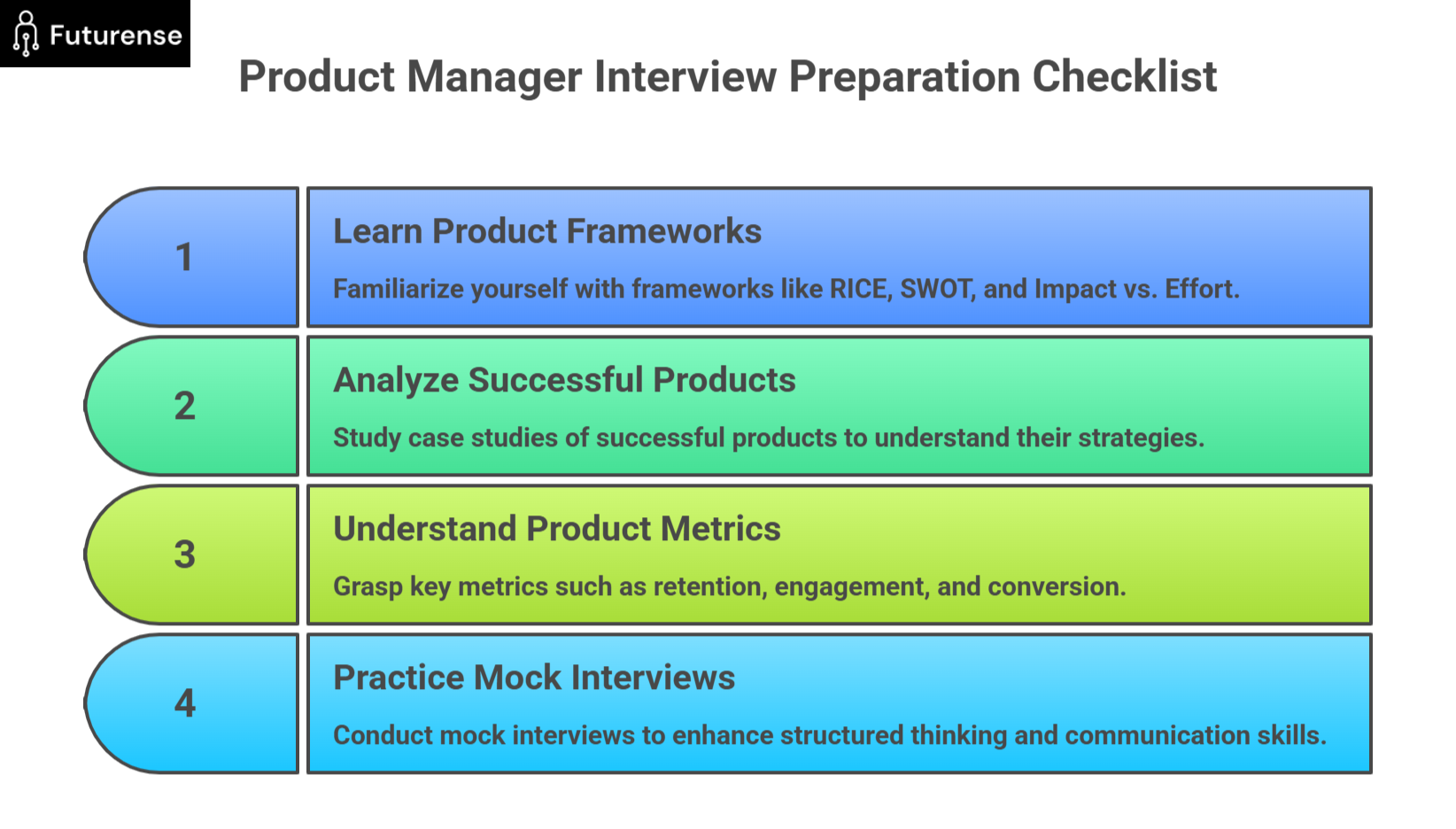 Futurense

Product Manager Interview Preparation Checklist

1

Learn Product Frameworks

Familiarize yourself with frameworks like RICE, SWOT, and Impact vs. Effort.

2

Analyze Successful Products

Study case studies of successful products to understand their strategies.

3

Understand Product Metrics

Grasp key metrics such as retention, engagement, and conversion.

4

Practice Mock Interviews

Conduct mock interviews to enhance structured thinking and communication skills.